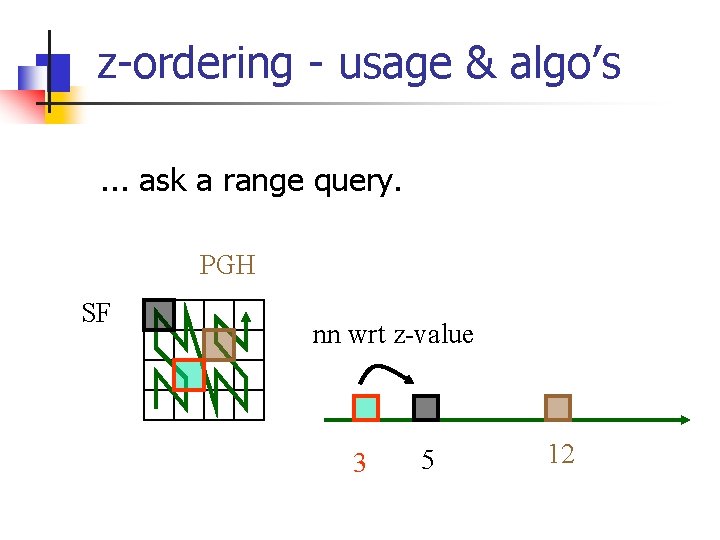 z-ordering - usage & algo's

... ask a range query.

PGH

SF

nn wrt z-value

3

5

12